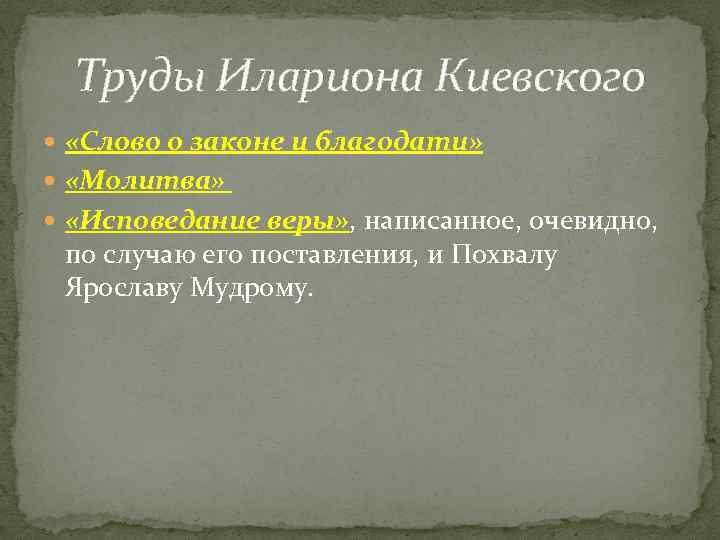 Труды Илариона Киевского

«Слово о законе и благодати»
«Молитва»
«Исповедание веры», написанное, очевидно, по случаю его поставления, и Похвалу Ярославу Мудрому.